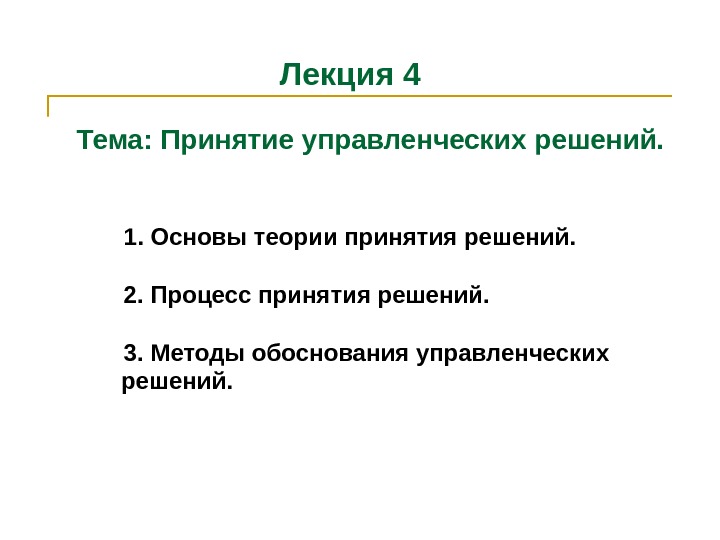 Лекция 4

Тема: Принятие управленческих решений.

1. Основы теории принятия решений.

2. Процесс принятия решений.

3. Методы обоснования управленческих решений.